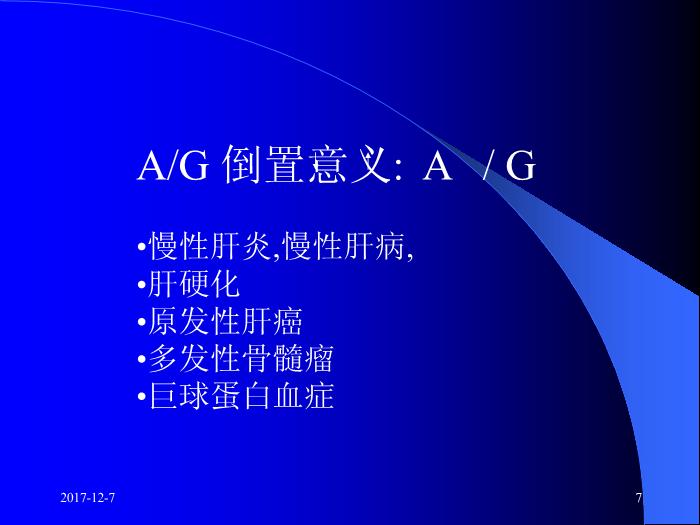 A/G 倒置意义: A  / G

•慢性肝炎,慢性肝病,
•肝硬化
•原发性肝癌
•多发性骨髓瘤
•巨球蛋白血症

2017-12-7

7